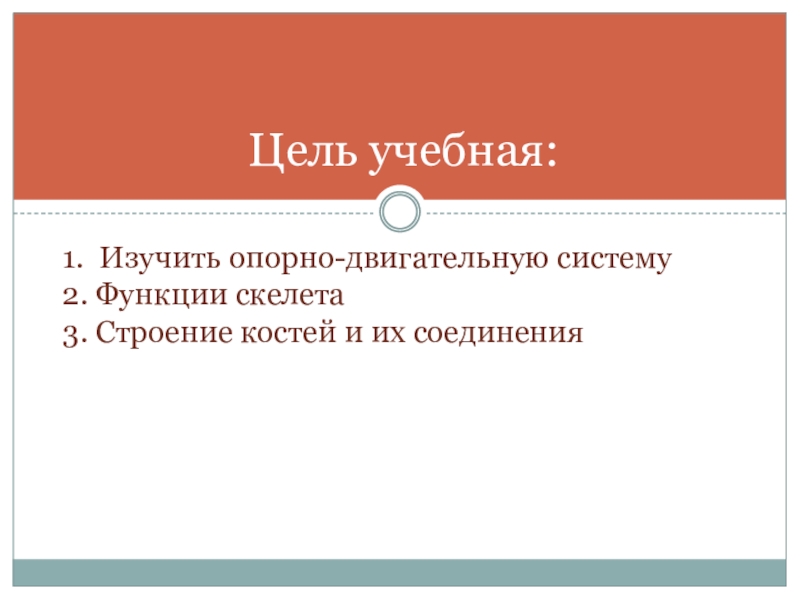 Цель учебная:

1. Изучить опорно-двигательную систему
2. Функции скелета
3. Строение костей и их соединения